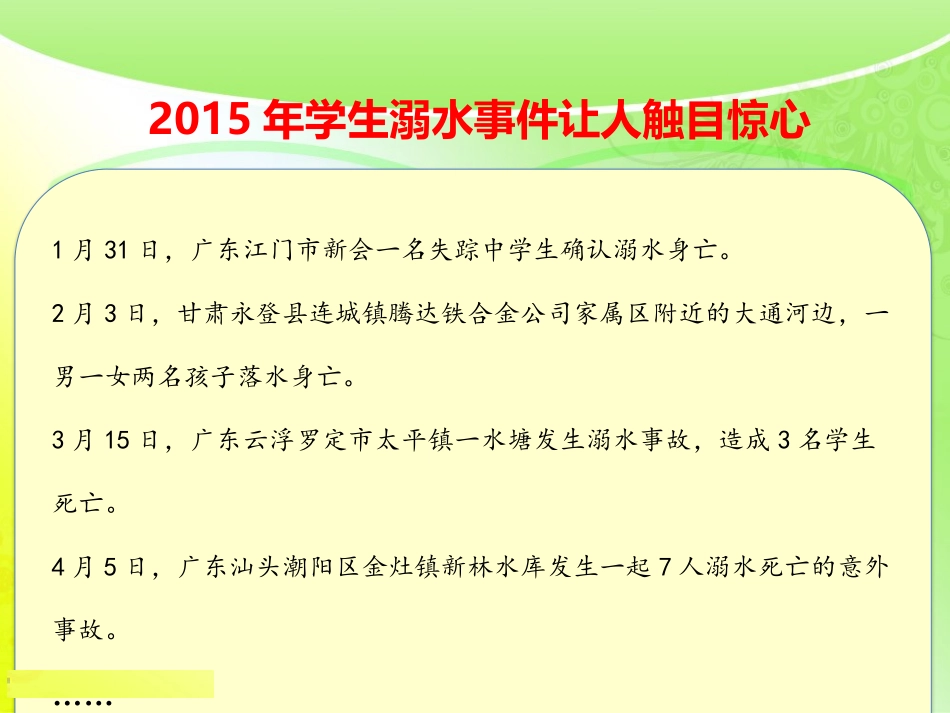 2015 年学生溺水事件让人触目惊心

1 月 31 日，广东江门市新会一名失踪中学生确认溺水身亡。

2 月 3 日，甘肃永登县连城镇腾达铁合金公司家属区附近的大通河边，一男一女两名孩子落水身亡。

3 月 15 日，广东云浮罗定市太平镇一水塘发生溺水事故，造成 3 名学生死亡。

4 月 5 日，广东汕头潮阳区金灶镇新林水库发生一起 7 人溺水死亡的意外事故。

……